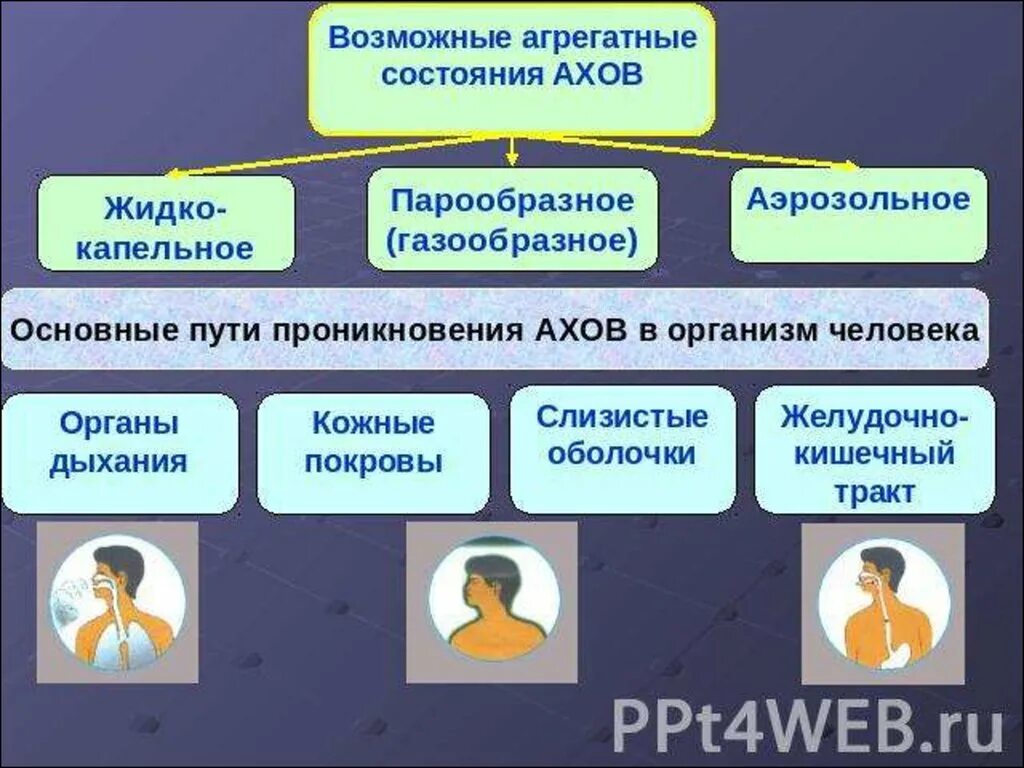 Возможные агрегатные состояния АХОВ

Жидко-капельное

Парообразное (газообразное)

Аэрозольное

Основные пути проникновения АХОВ в организм человека

Органы дыхания

Кожные покровы

Слизистые оболочки

Желудочно-кишечный тракт

PPt4WEB.ru